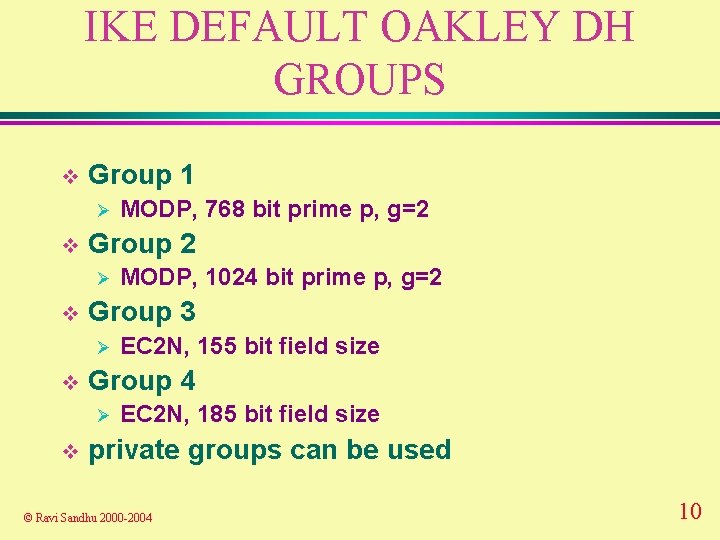 IKE DEFAULT OAKLEY DH GROUPS

❖ Group 1
➢ MODP, 768 bit prime p, g=2
❖ Group 2
➢ MODP, 1024 bit prime p, g=2
❖ Group 3
➢ EC2N, 155 bit field size
❖ Group 4
➢ EC2N, 185 bit field size
❖ private groups can be used

© Ravi Sandhu 2000-2004

10